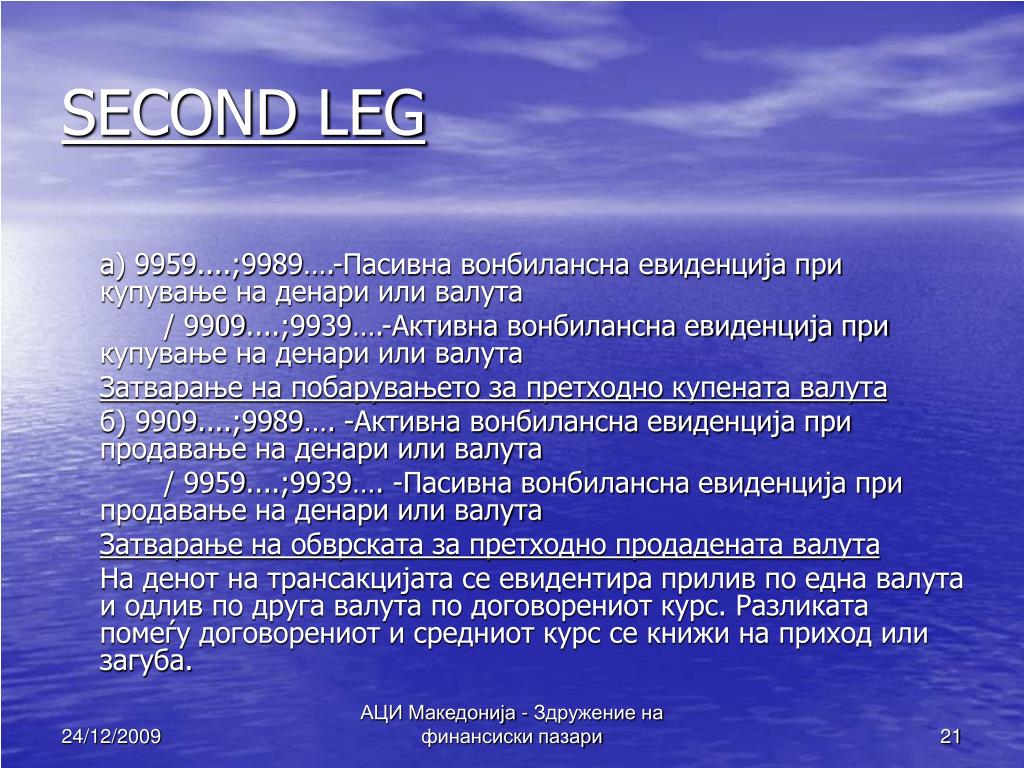 SECOND LEG

а) 9959....;9989….-Пасивна вонбилансна евиденција при купување на денари или валута

/ 9909....;9939….-Активна вонбилансна евиденција при купување на денари или валута

Затварање на побарувањето за претходно купената валута

б) 9909....;9989…. -Активна вонбилансна евиденција при продавање на денари или валута

/ 9959....;9939…. -Пасивна вонбилансна евиденција при продавање на денари или валута

Затварање на обврската за претходно продадената валута

На денот на трансакцијата се евидентира прилив по една валута и одлив по друга валута по договорениот курс. Разликата помеѓу договорениот и средниот курс се книжи на приход или загуба.

24/12/2009

АЦИ Македонија - Здружение на финансиски пазари

21